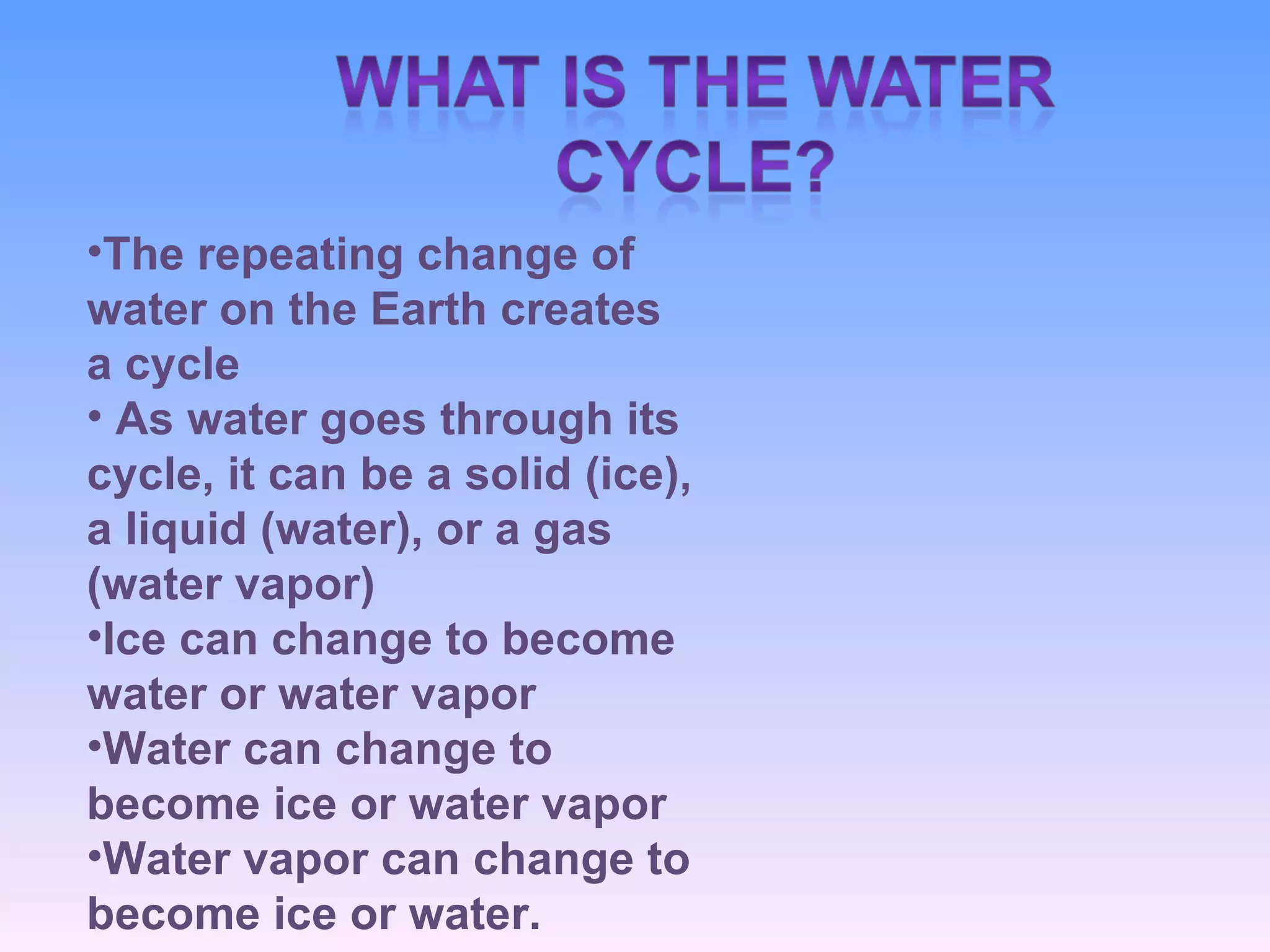 WHAT IS THE WATER CYCLE?

•The repeating change of water on the Earth creates a cycle
• As water goes through its cycle, it can be a solid (ice), a liquid (water), or a gas (water vapor)
•Ice can change to become water or water vapor
•Water can change to become ice or water vapor
•Water vapor can change to become ice or water.